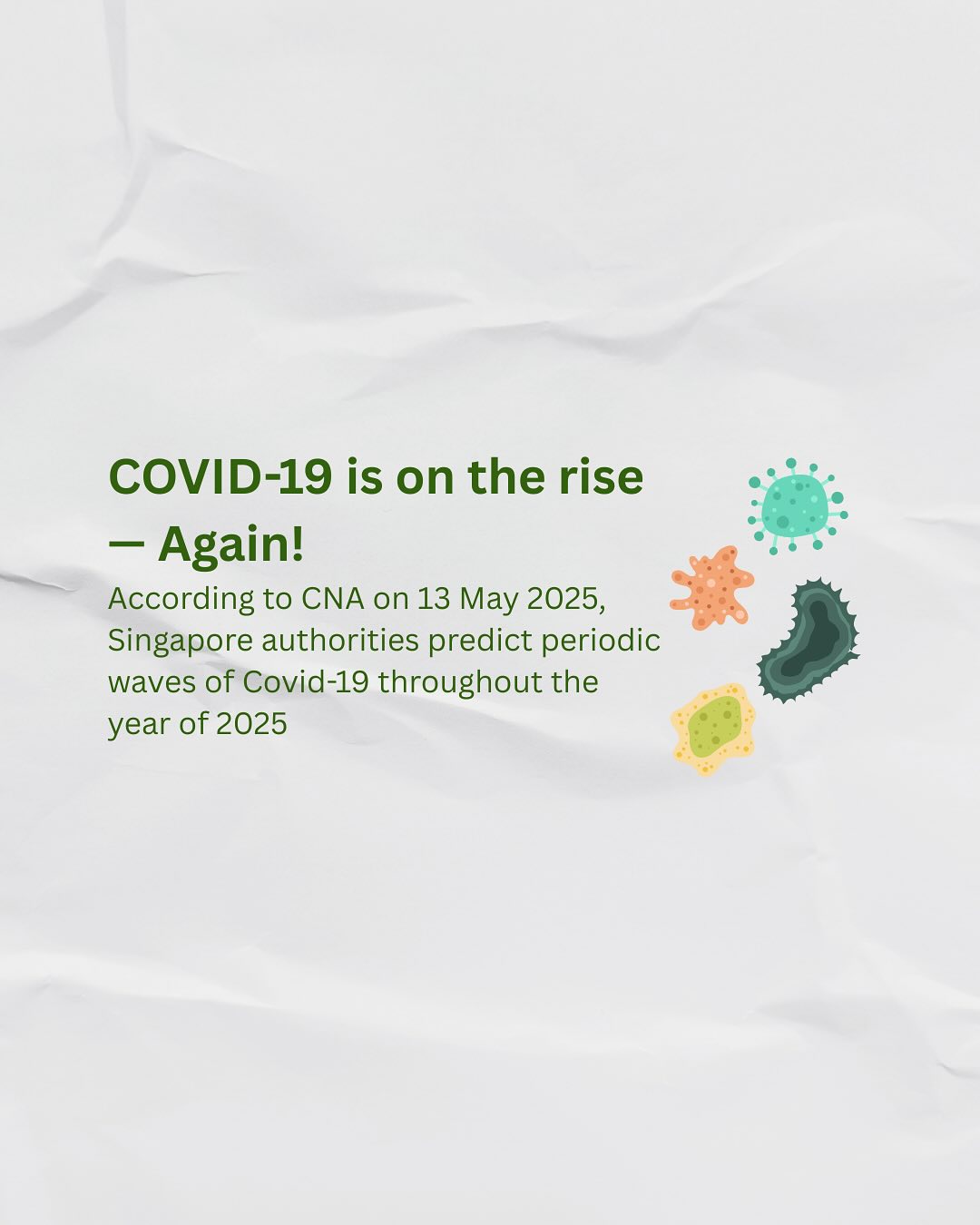 COVID-19 is on the rise — Again!

According to CNA on 13 May 2025, Singapore authorities predict periodic waves of Covid-19 throughout the year of 2025